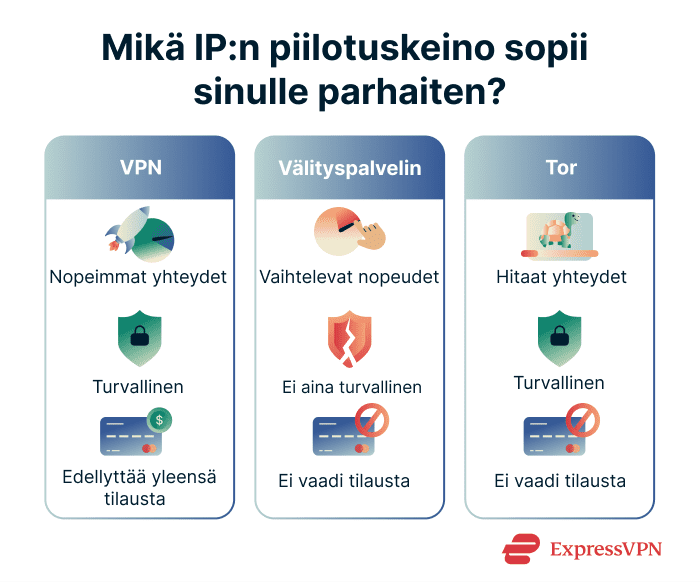 Mikä IP:n piilotuskeino sopii sinulle parhaiten?

VPN

Nopeimmat yhteydet

Turvallinen

$

Edellyttää yleensä tilausta

Välityspalvelin

Vaihtelevat nopeudet

Ei aina turvallinen

Ei vaadi tilausta

Tor

Hitaat yhteydet

Turvallinen

Ei vaadi tilausta

ExpressVPN